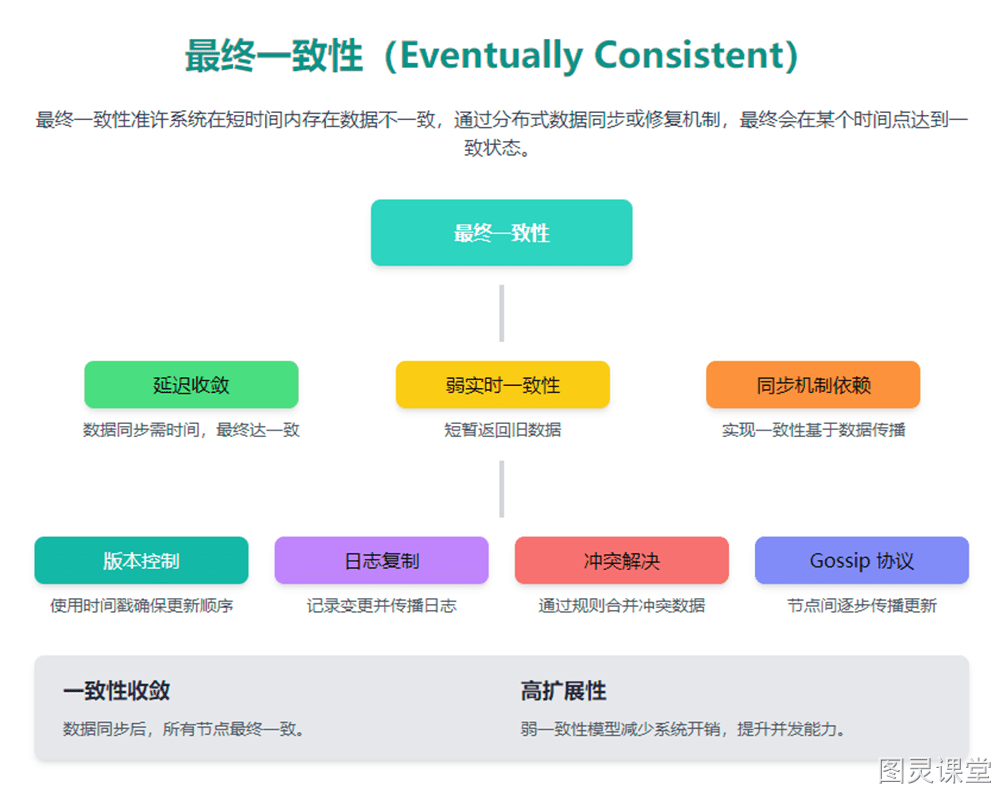 最终一致性（Eventually Consistent）

最终一致性准许系统在短时间内存在数据不一致，通过分布式数据同步或修复机制，最终会在某个时间点达到一致状态。

最终一致性

延迟收敛

数据同步需时间，最终达一致

弱实时一致性

短暂返回旧数据

同步机制依赖

实现一致性基于数据传播

版本控制

使用时间戳确保更新顺序

日志复制

记录变更并传播日志

冲突解决

通过规则合并冲突数据

Gossip 协议

节点间逐步传播更新

一致性收敛

数据同步后，所有节点最终一致。

高扩展性

弱一致性模型减少系统开销，提升并发能力。

图灵课堂